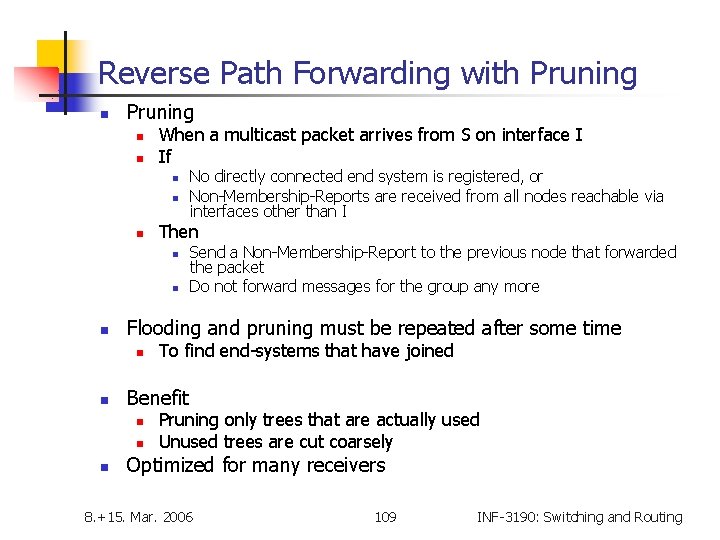 Reverse Path Forwarding with Pruning

Pruning
When a multicast packet arrives from S on interface I
If
No directly connected end system is registered, or
Non-Membership-Reports are received from all nodes reachable via interfaces other than I
Then
Send a Non-Membership-Report to the previous node that forwarded the packet
Do not forward messages for the group any more

Flooding and pruning must be repeated after some time
To find end-systems that have joined

Benefit
Pruning only trees that are actually used
Unused trees are cut coarsely
Optimized for many receivers

8.+15. Mar. 2006 109 INF-3190: Switching and Routing